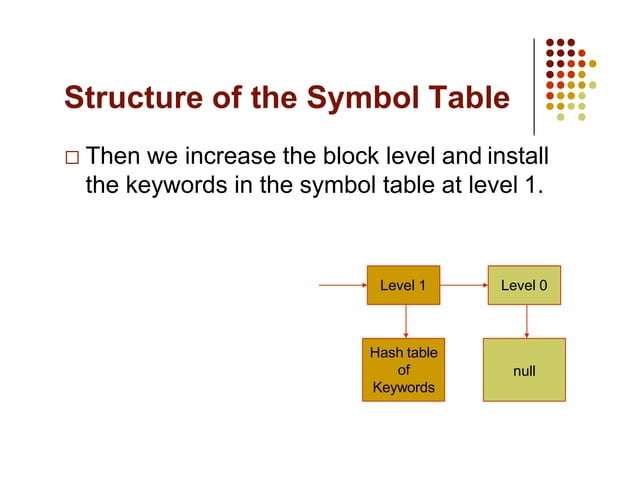 Structure of the Symbol Table

□ Then we increase the block level and install the keywords in the symbol table at level 1.

Level 1

Level 0

Hash table of Keywords

null